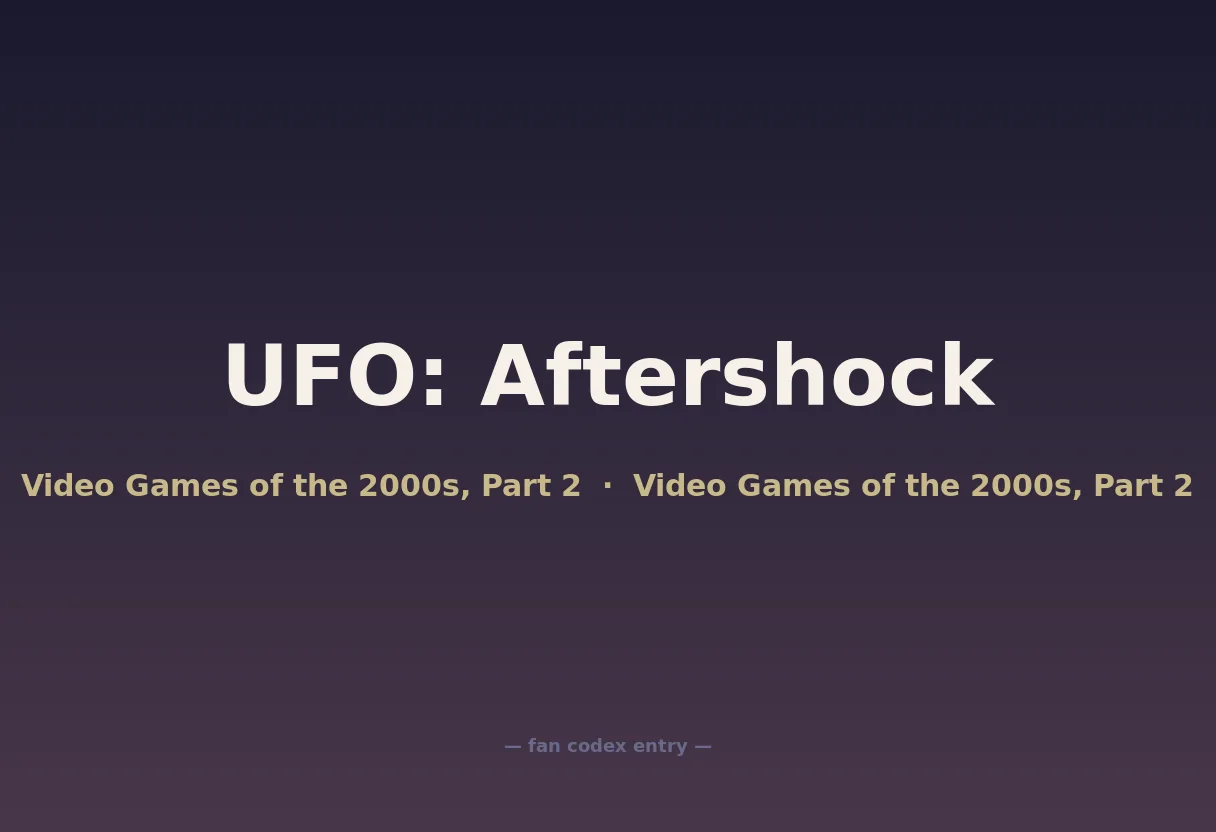 UFO: Aftershock

Video Games of the 2000s, Part 2 · Video Games of the 2000s, Part 2

— fan codex entry —